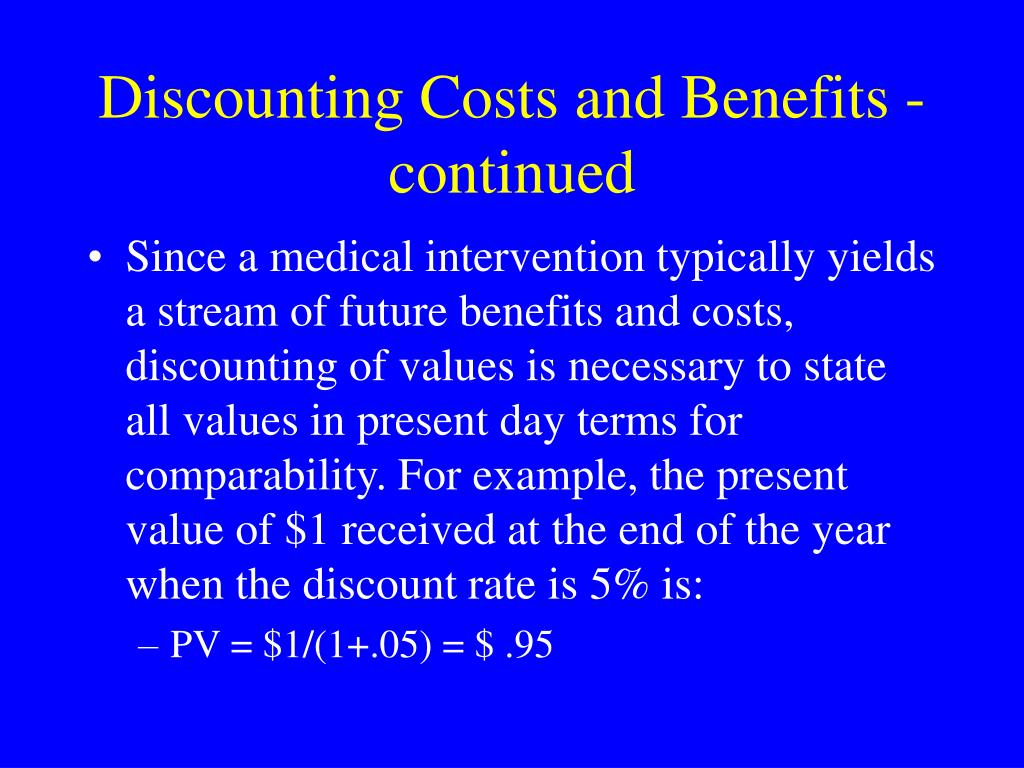 Discounting Costs and Benefits - continued

• Since a medical intervention typically yields a stream of future benefits and costs, discounting of values is necessary to state all values in present day terms for comparability. For example, the present value of \$1 received at the end of the year when the discount rate is 5% is:

– PV = \$1/(1+.05) = \$ .95